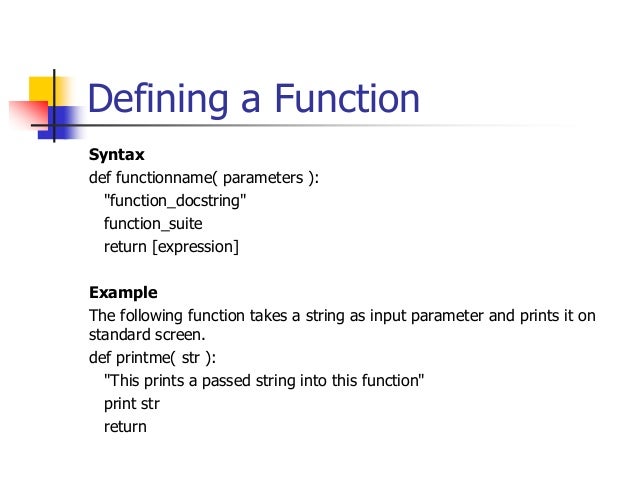 Defining a Function

Syntax

def functionname( parameters ):
"function_docstring"
function_suite
return [expression]

Example

The following function takes a string as input parameter and prints it on standard screen.

def printme( str ):
"This prints a passed string into this function"
print str
return